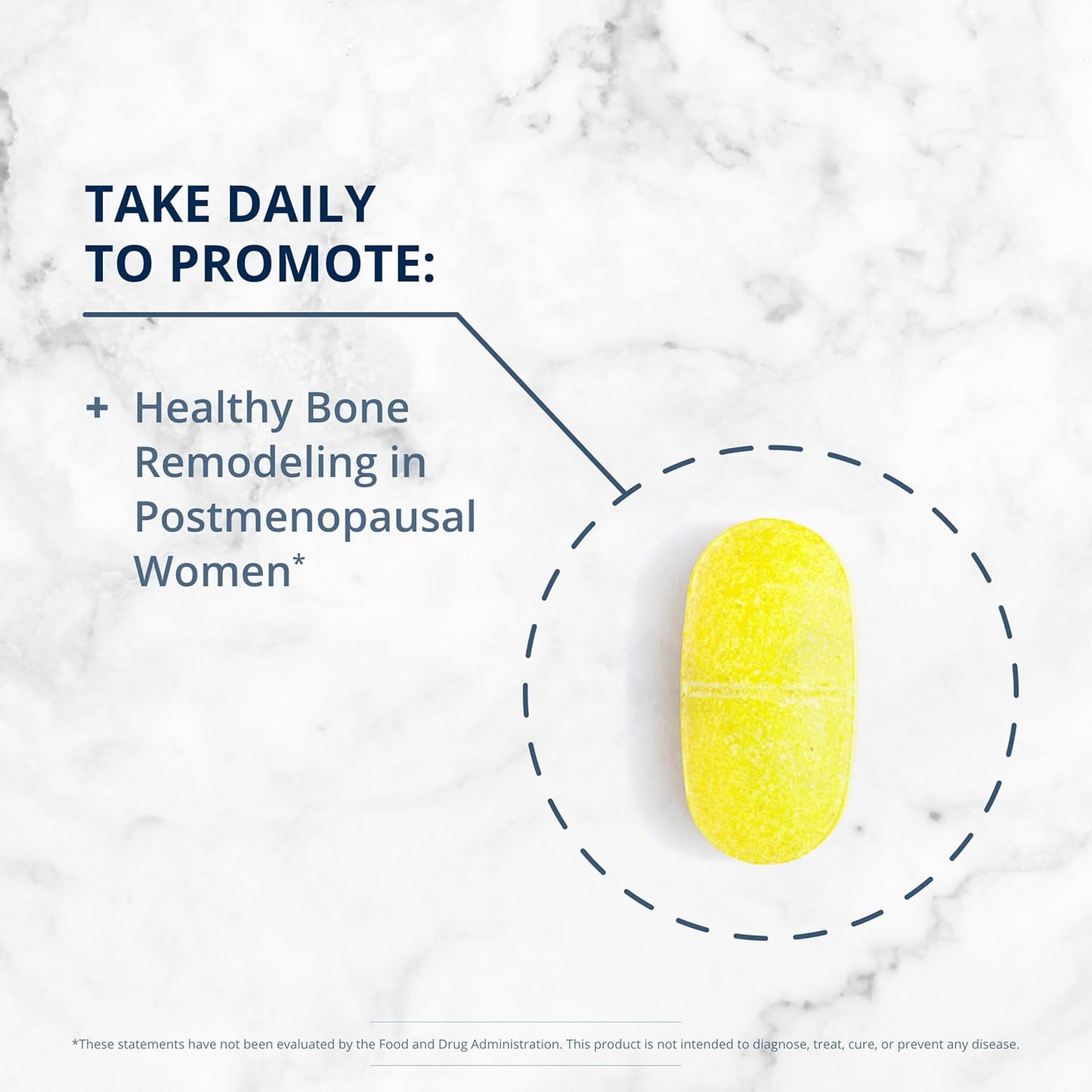 TAKE DAILY TO PROMOTE:

+ Healthy Bone Remodeling in Postmenopausal Women*

*These statements have not been evaluated by the Food and Drug Administration. This product is not intended to diagnose, treat, cure, or prevent any disease.